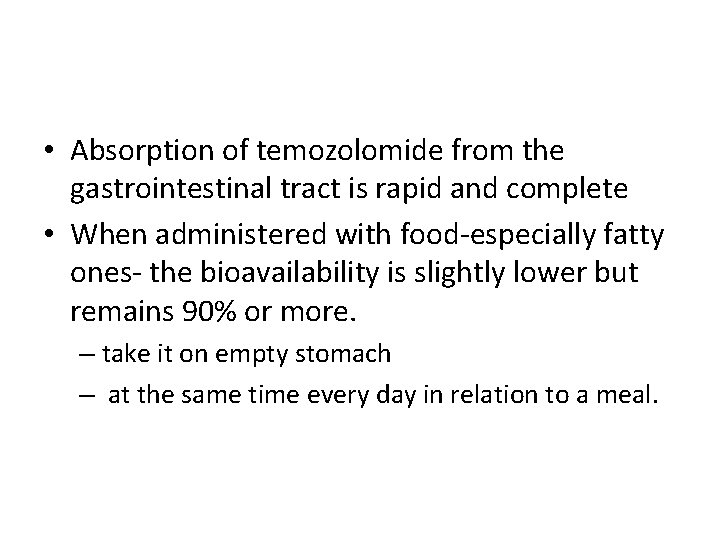 • Absorption of temozolomide from the gastrointestinal tract is rapid and complete

• When administered with food-especially fatty ones- the bioavailability is slightly lower but remains 90% or more.

– take it on empty stomach

– at the same time every day in relation to a meal.